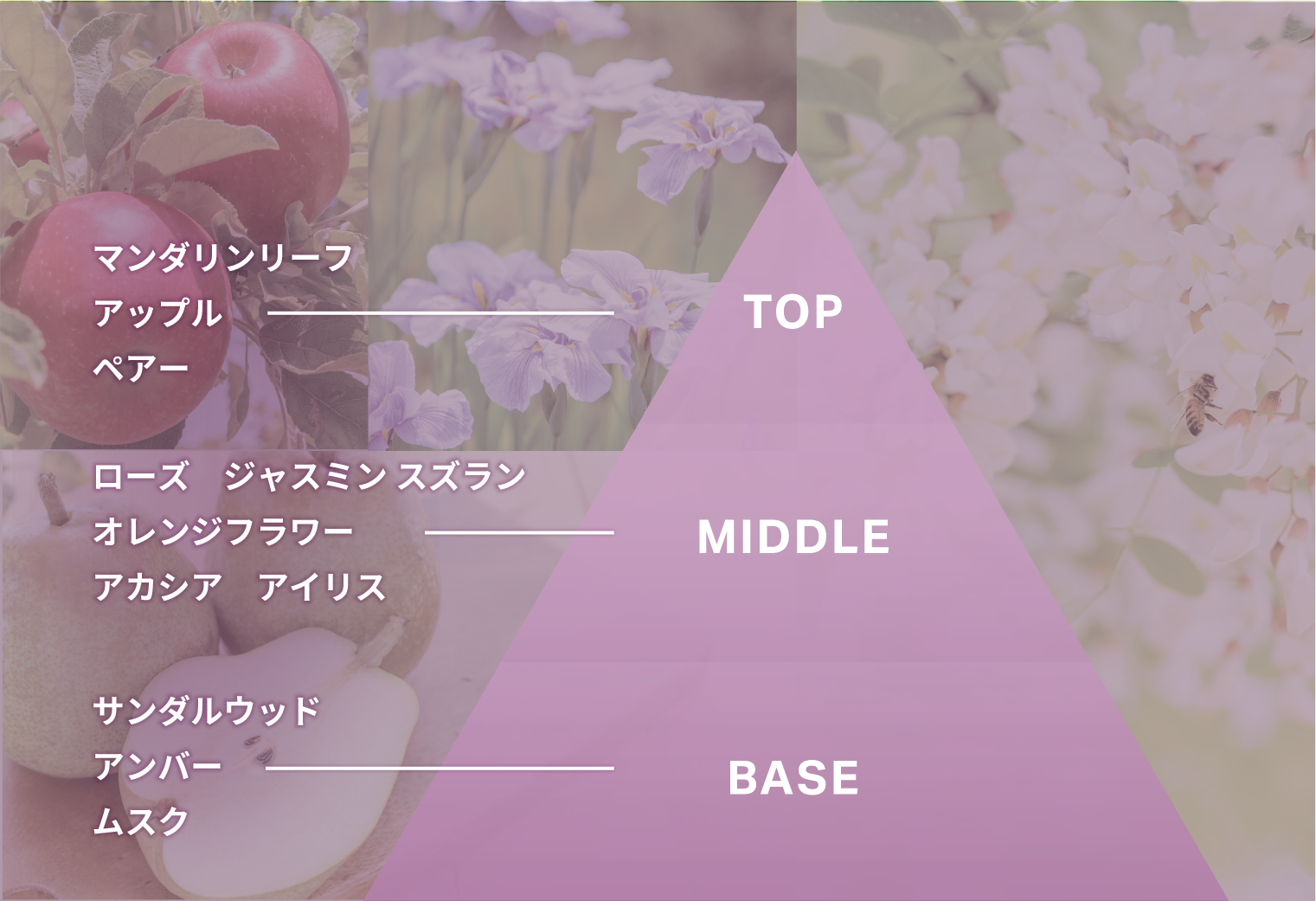 マンダリンリーフ
アップル
ペアー

TOP

ローズ　ジャスミン スズラン
オレンジフラワー
アカシア　アイリス

MIDDLE

サンダルウッド
アンバー
ムスク

BASE